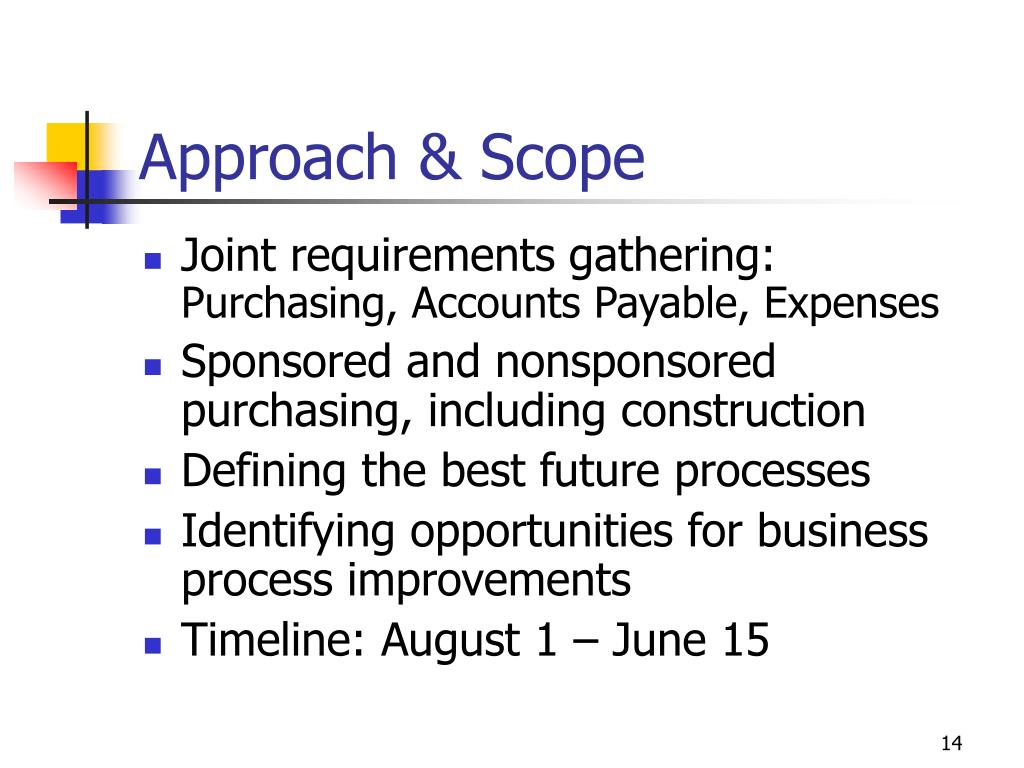 Approach & Scope

- Joint requirements gathering: Purchasing, Accounts Payable, Expenses
- Sponsored and nonsponsored purchasing, including construction
- Defining the best future processes
- Identifying opportunities for business process improvements
- Timeline: August 1 – June 15

14